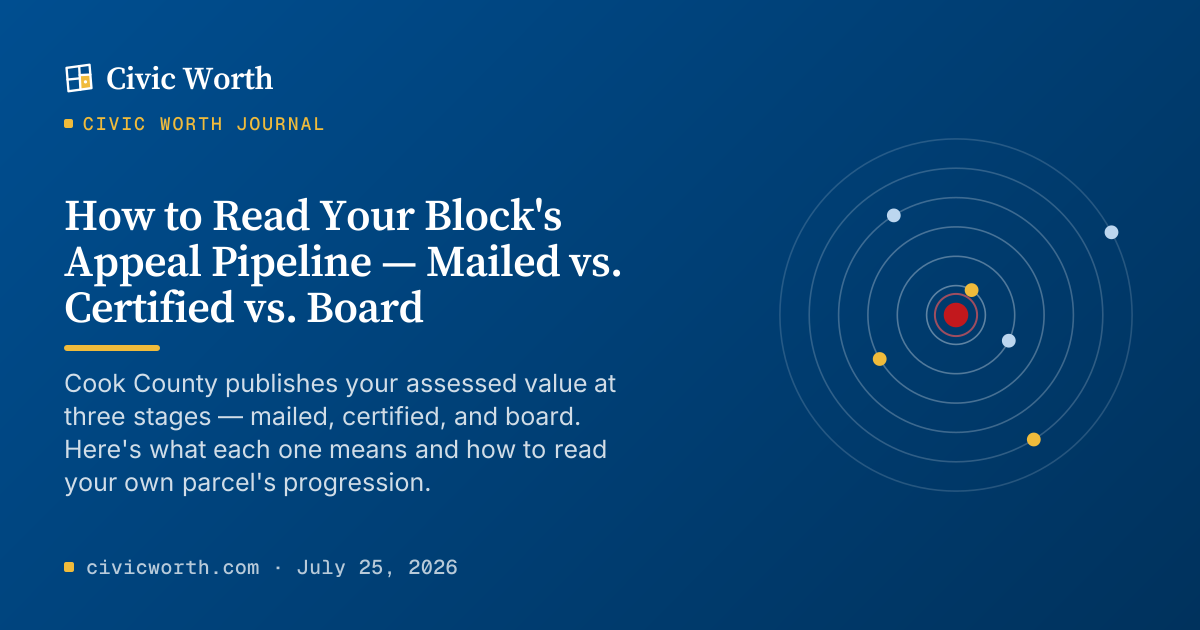 Civic Worth

CIVIC WORTH JOURNAL

How to Read Your Block's Appeal Pipeline — Mailed vs. Certified vs. Board

Cook County publishes your assessed value at three stages — mailed, certified, and board. Here's what each one means and how to read your own parcel's progression.

civicworth.com · July 25, 2026